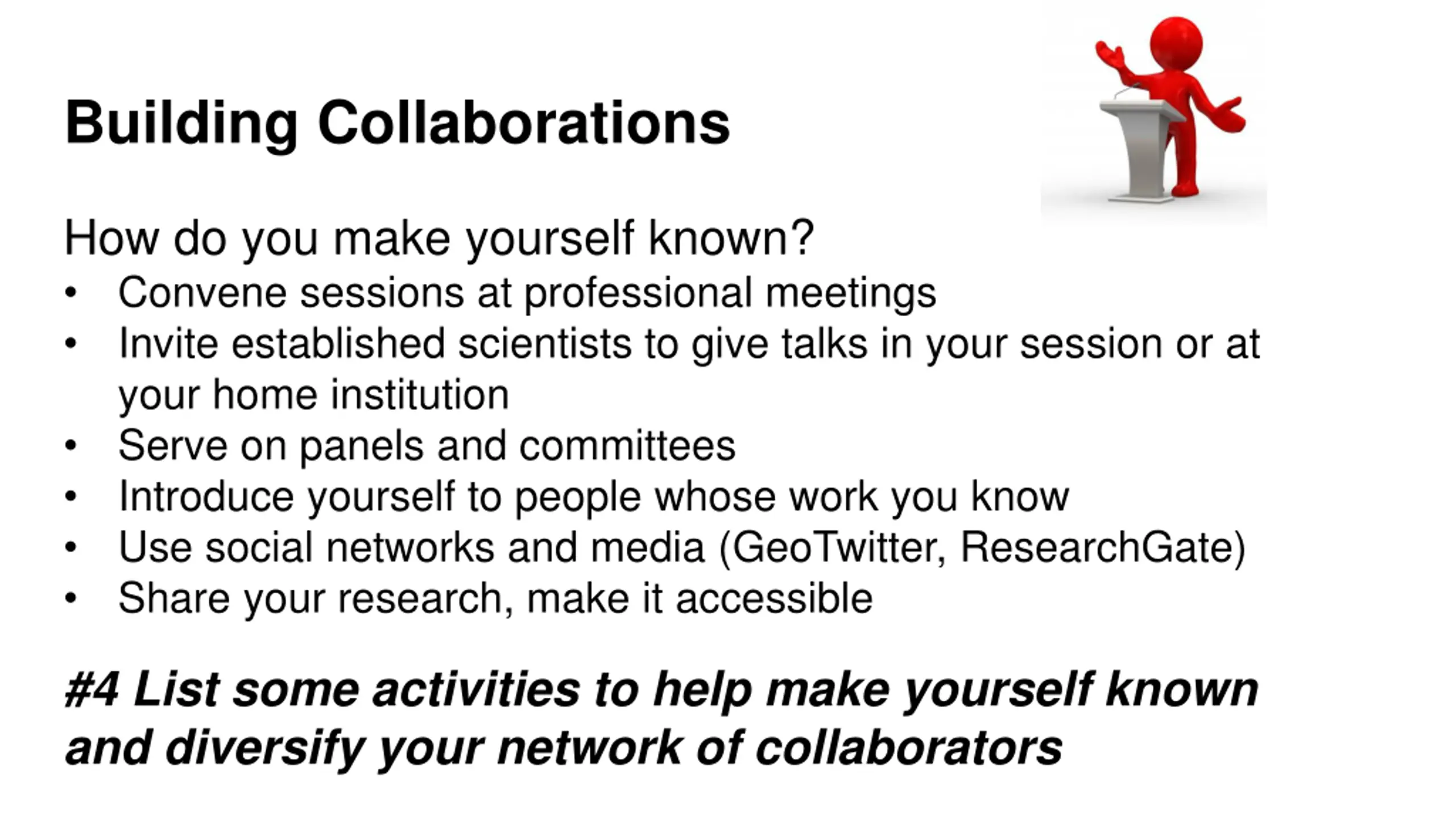 Building Collaborations

How do you make yourself known?
• Convene sessions at professional meetings
• Invite established scientists to give talks in your session or at your home institution
• Serve on panels and committees
• Introduce yourself to people whose work you know
• Use social networks and media (GeoTwitter, ResearchGate)
• Share your research, make it accessible

#4 List some activities to help make yourself known and diversify your network of collaborators